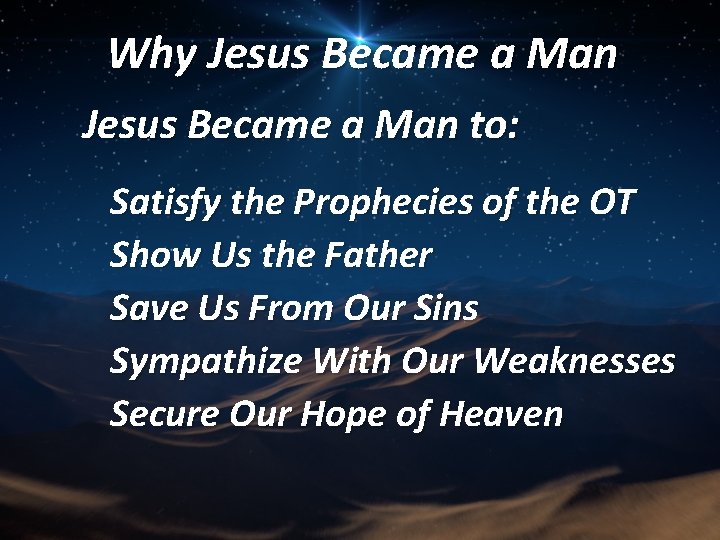 Why Jesus Became a Man

Jesus Became a Man to:

Satisfy the Prophecies of the OT
Show Us the Father
Save Us From Our Sins
Sympathize With Our Weaknesses
Secure Our Hope of Heaven